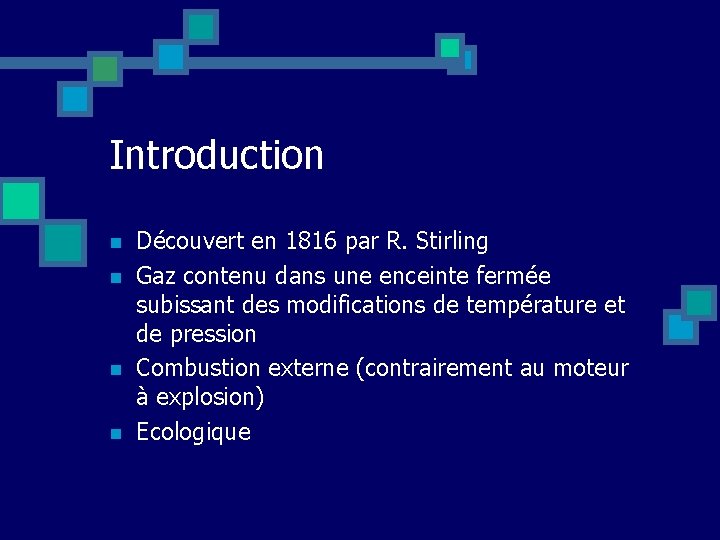 Introduction

- Découvert en 1816 par R. Stirling
- Gaz contenu dans une enceinte fermée subissant des modifications de température et de pression
- Combustion externe (contrairement au moteur à explosion)
- Ecologique